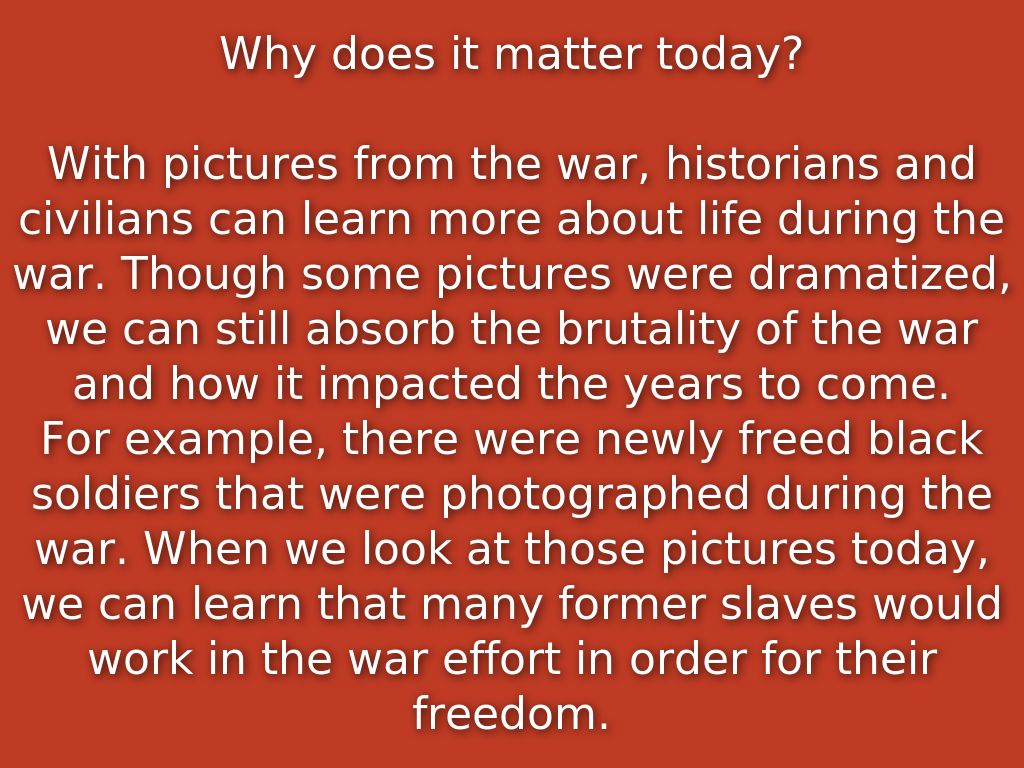 Why does it matter today?

With pictures from the war, historians and civilians can learn more about life during the war. Though some pictures were dramatized, we can still absorb the brutality of the war and how it impacted the years to come.
For example, there were newly freed black soldiers that were photographed during the war. When we look at those pictures today, we can learn that many former slaves would work in the war effort in order for their freedom.